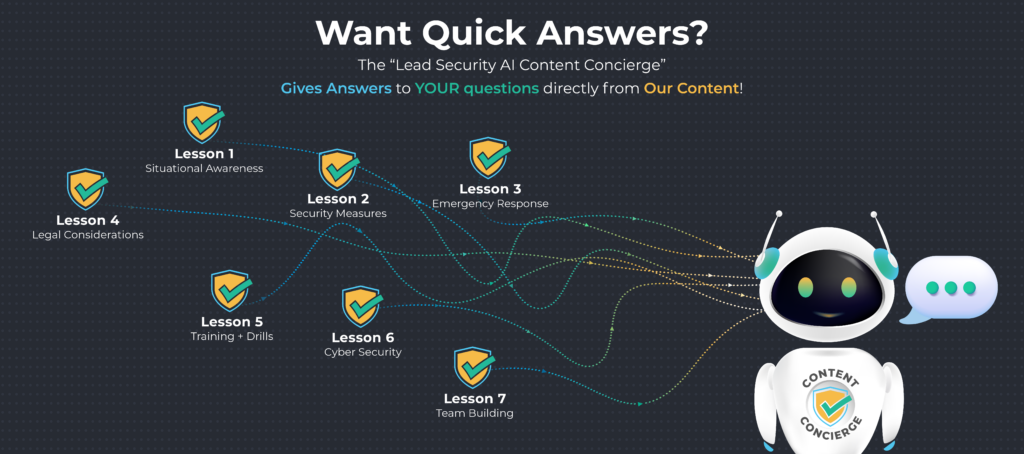 Want Quick Answers?

The "Lead Security AI Content Concierge"

Gives Answers to YOUR questions directly from Our Content!

Lesson 1
Situational Awareness

Lesson 2
Security Measures

Lesson 3
Emergency Response

Lesson 4
Legal Considerations

Lesson 5
Training + Drills

Lesson 6
Cyber Security

Lesson 7
Team Building

CONTENT CONCIERGE